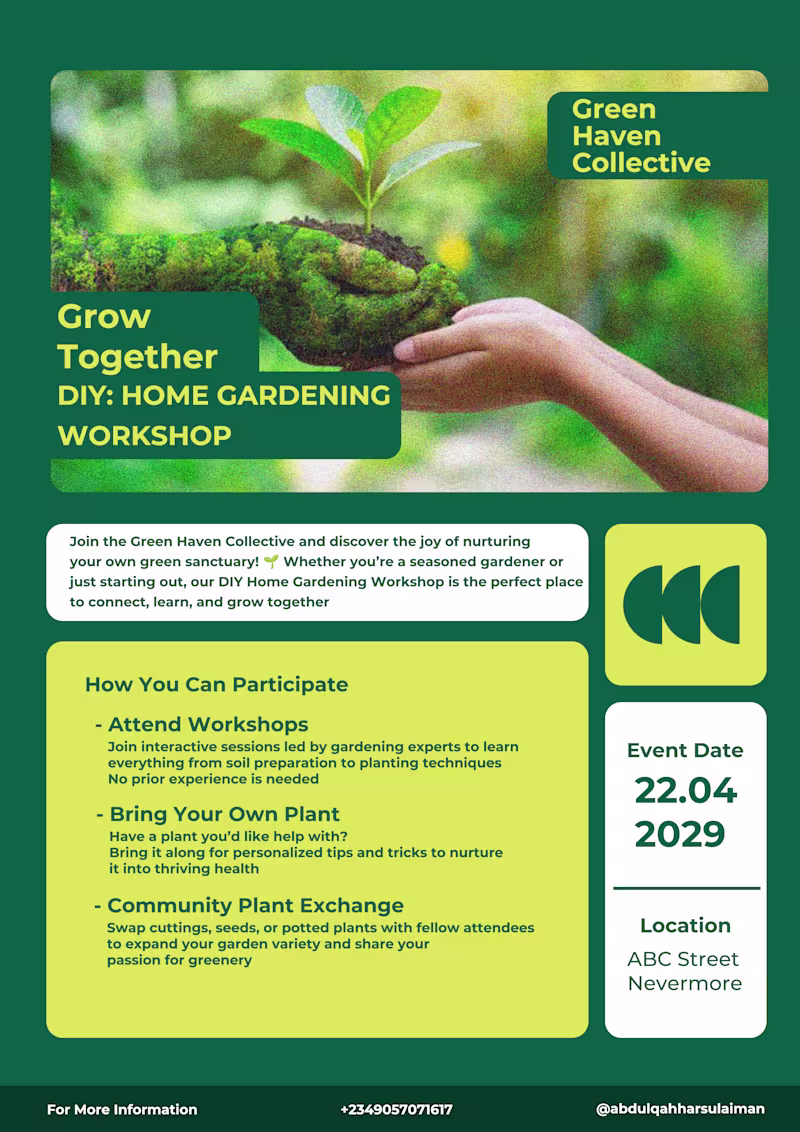 Green Haven Collective

Grow Together
DIY: HOME GARDENING WORKSHOP

Join the Green Haven Collective and discover the joy of nurturing your own green sanctuary! 🌱 Whether you're a seasoned gardener or just starting out, our DIY Home Gardening Workshop is the perfect place to connect, learn, and grow together

How You Can Participate

- Attend Workshops
Join interactive sessions led by gardening experts to learn everything from soil preparation to planting techniques
No prior experience is needed

- Bring Your Own Plant
Have a plant you'd like help with?
Bring it along for personalized tips and tricks to nurture it into thriving health

- Community Plant Exchange
Swap cuttings, seeds, or potted plants with fellow attendees to expand your garden variety and share your passion for greenery

Event Date
22.04
2029

Location
ABC Street
Nevermore

For More Information
+2349057071617
@abdulqahharsulaiman